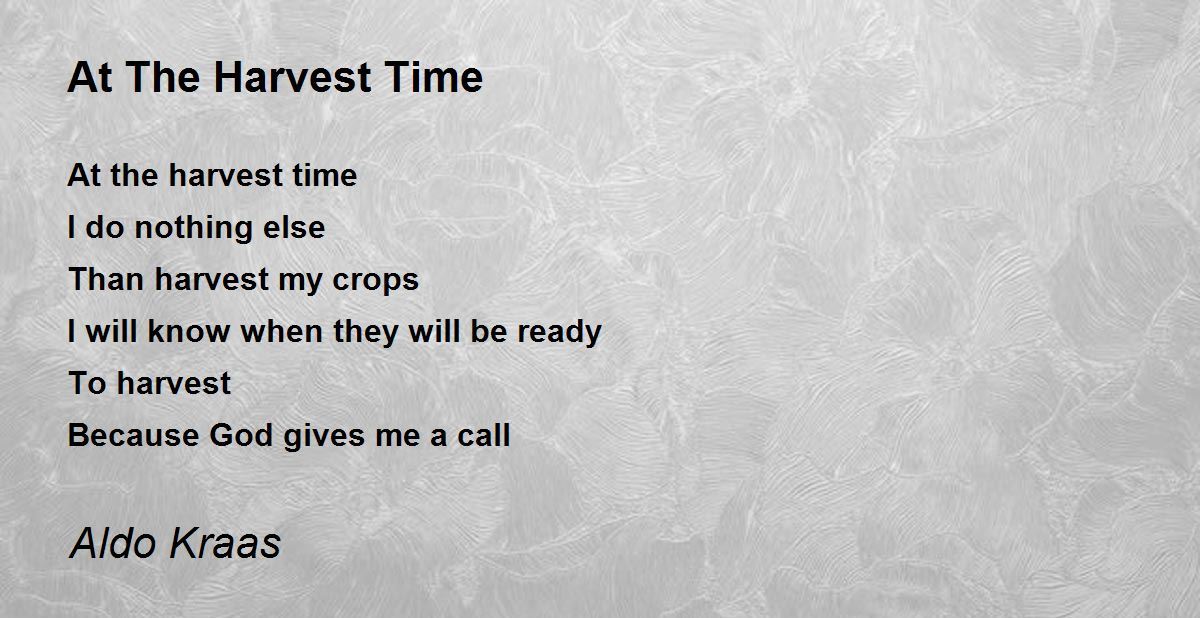 At The Harvest Time

At the harvest time
I do nothing else
Than harvest my crops
I will know when they will be ready
To harvest
Because God gives me a call

Aldo Kraas